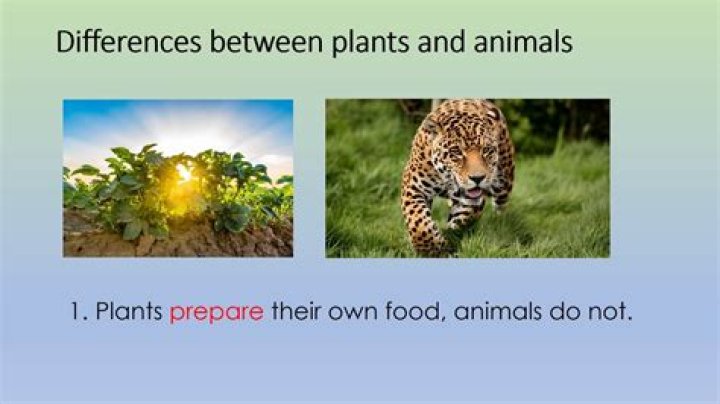 Differences between plants and animals

1. Plants prepare their own food, animals do not.